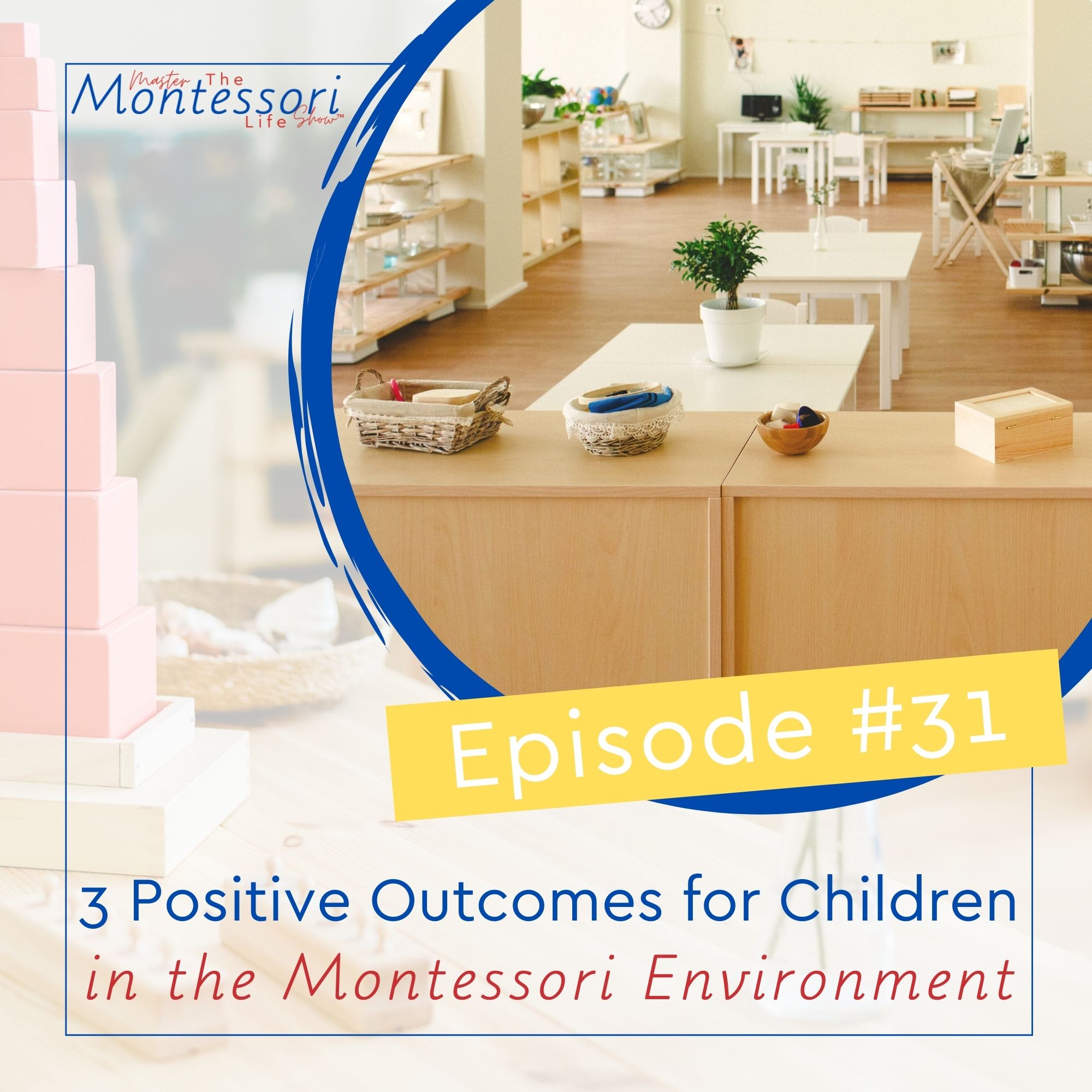 Master The Montessori Life Show™

Episode #31

3 Positive Outcomes for Children in the Montessori Environment